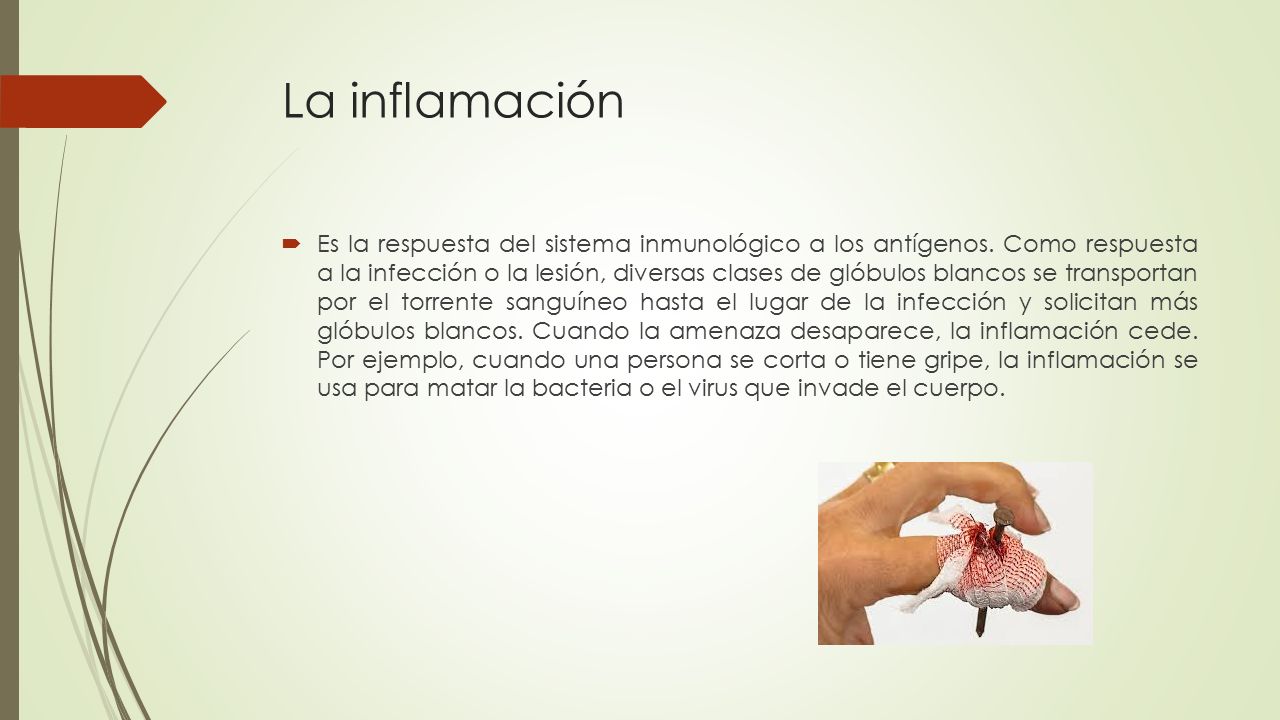 La inflamación

Es la respuesta del sistema inmunológico a los antígenos. Como respuesta a la infección o la lesión, diversas clases de glóbulos blancos se transportan por el torrente sanguíneo hasta el lugar de la infección y solicitan más glóbulos blancos. Cuando la amenaza desaparece, la inflamación cede. Por ejemplo, cuando una persona se corta o tiene gripe, la inflamación se usa para matar la bacteria o el virus que invade el cuerpo.